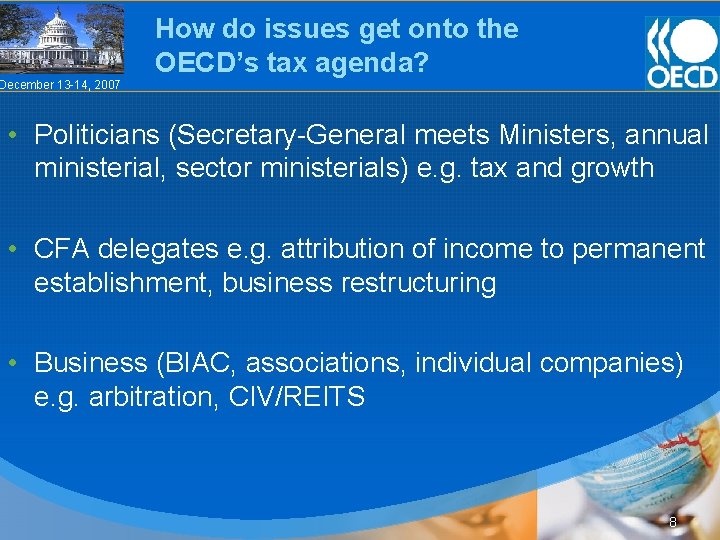 December 13-14, 2007

How do issues get onto the OECD's tax agenda?

OECD

• Politicians (Secretary-General meets Ministers, annual ministerial, sector ministerials) e.g. tax and growth

• CFA delegates e.g. attribution of income to permanent establishment, business restructuring

• Business (BIAC, associations, individual companies) e.g. arbitration, CIV/REITS

8